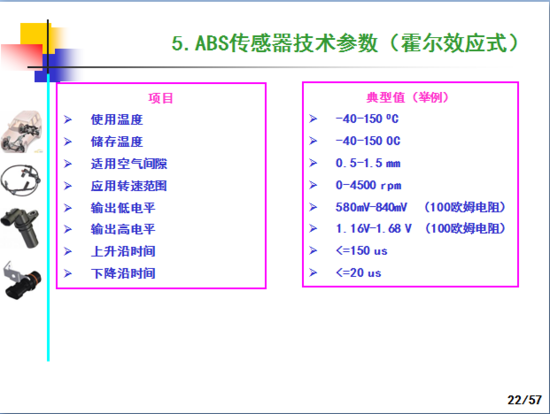 5. ABS传感器技术参数（霍尔效应式）

项目

➢ 使用温度
➢ 储存温度
➢ 适用空气间隙
➢ 应用转速范围
➢ 输出低电平
➢ 输出高电平
➢ 上升沿时间
➢ 下降沿时间

典型值（举例）

➢ -40-150 ºC
➢ -40-150 0C
➢ 0.5-1.5 mm
➢ 0-4500 rpm
➢ 580mV-840mV （100欧姆电阻）
➢ 1.16V-1.68 V （100欧姆电阻）
➢ <=150 us
➢ <=20 us

22/57